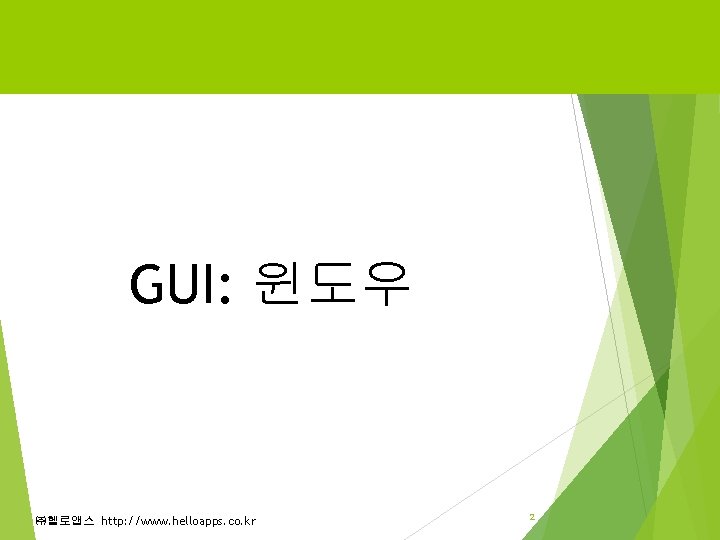 GUI: 윈도우

㈜헬로앱스 http://www.helloapps.co.kr

2